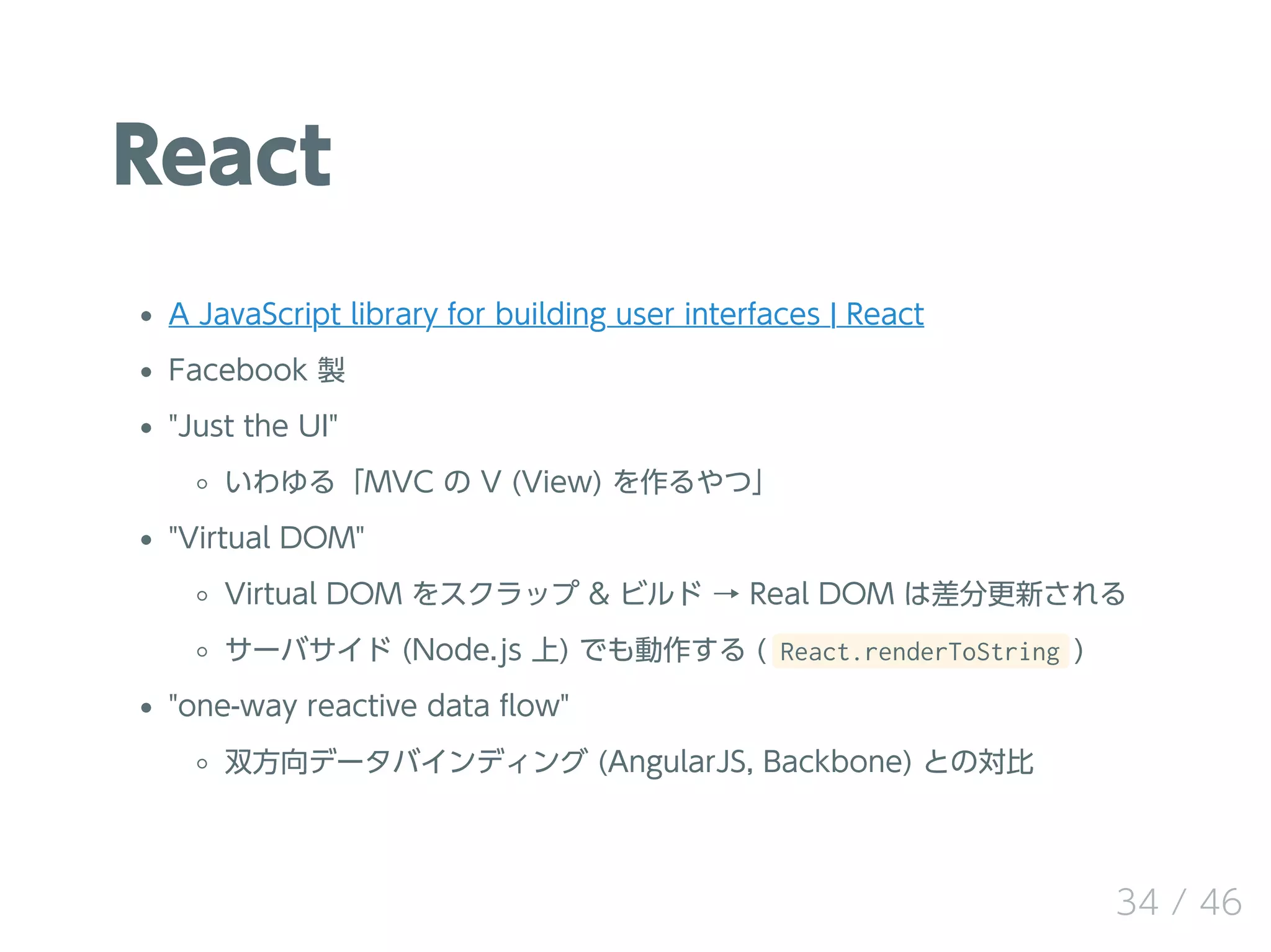 React

- A JavaScript library for building user interfaces | React
- Facebook 製
- "Just the UI"
  - いわゆる「MVC の V (View) を作るやつ」
- "Virtual DOM"
  - Virtual DOM をスクラップ & ビルド → Real DOM は差分更新される
  - サーバサイド (Node.js 上) でも動作する ( React.renderToString )
- "one-way reactive data flow"
  - 双方向データバインディング (AngularJS, Backbone) との対比

34 / 46